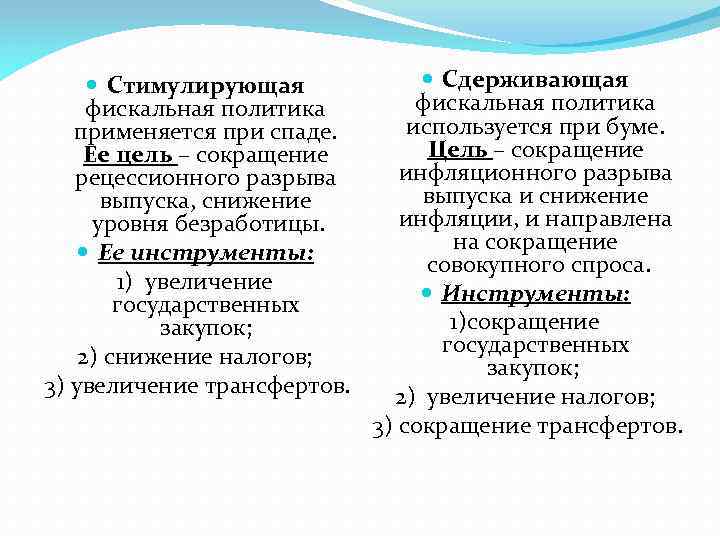 Стимулирующая фискальная политика применяется при спаде. Ее цель – сокращение рецессионного разрыва выпуска, снижение уровня безработицы.

Ее инструменты:

1) увеличение государственных закупок;

2) снижение налогов;

3) увеличение трансфертов.

Сдерживающая фискальная политика используется при буме. Цель – сокращение инфляционного разрыва выпуска и снижение инфляции, и направлена на сокращение совокупного спроса.

Инструменты:

1)сокращение государственных закупок;

2) увеличение налогов;

3) сокращение трансфертов.